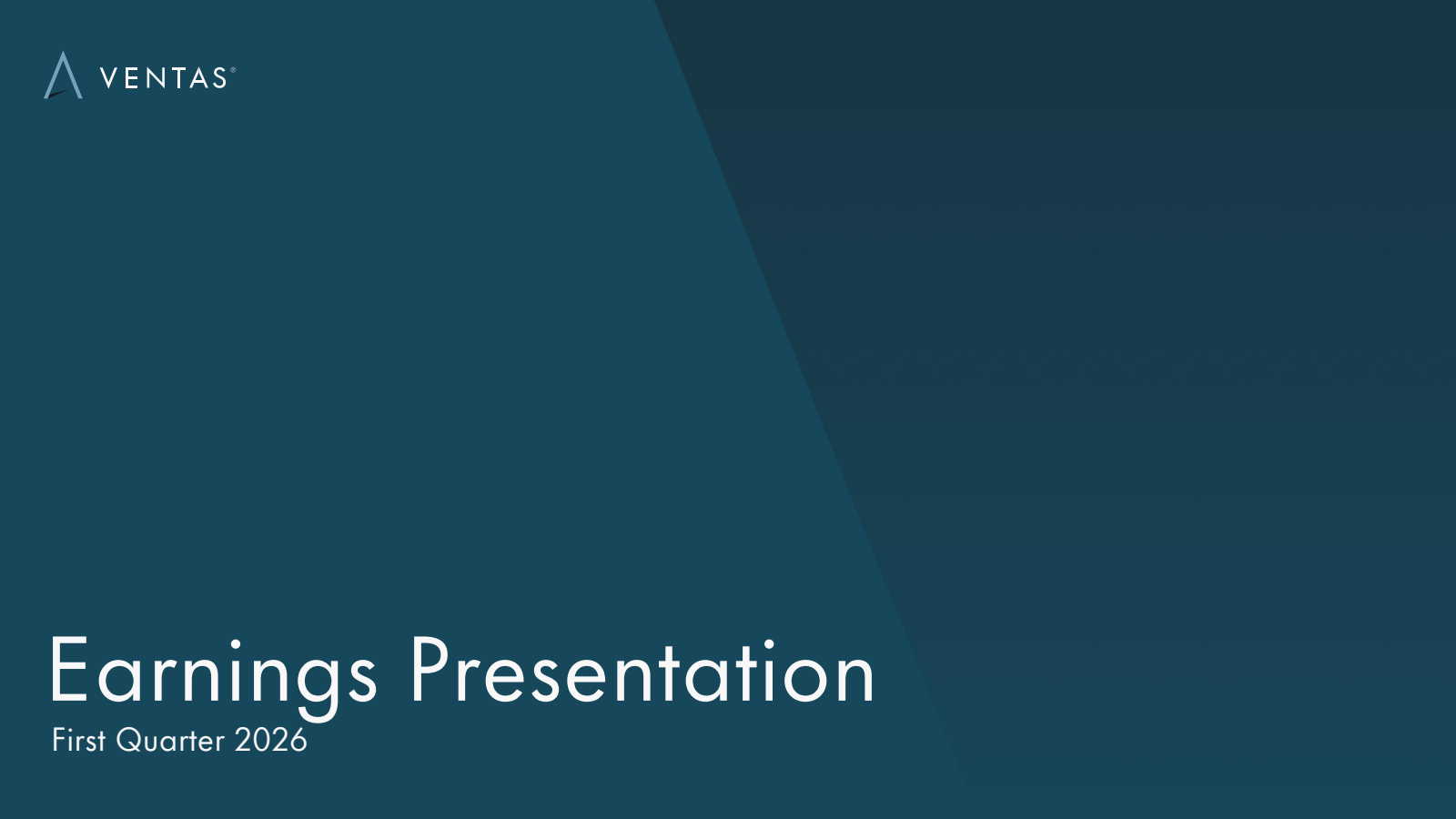 VENTAS®

Earnings Presentation
First Quarter 2026